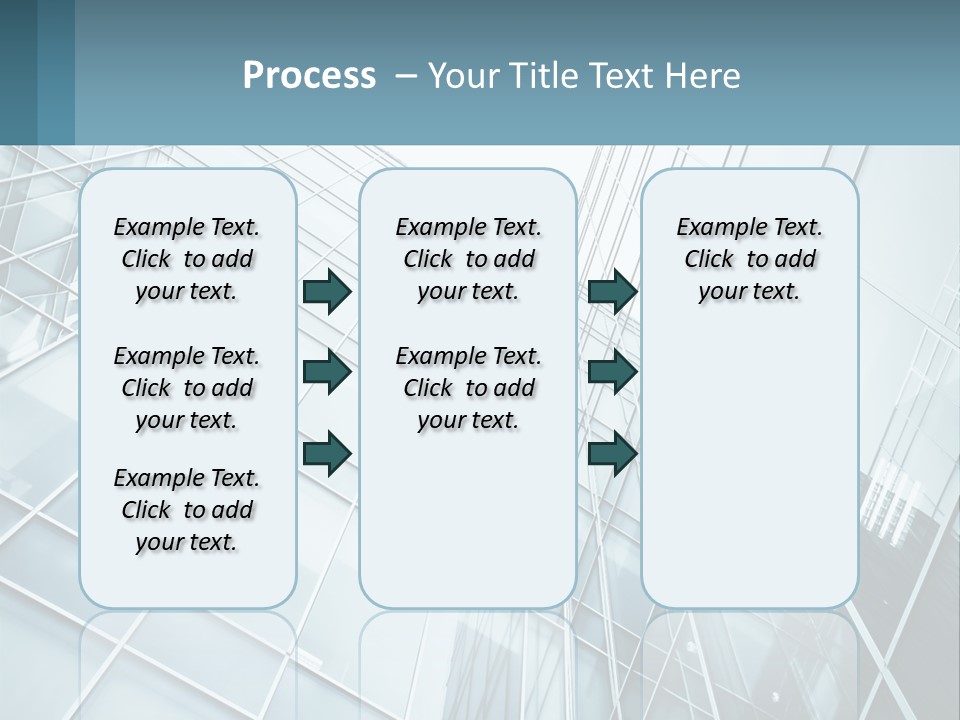 Process – Your Title Text Here

Example Text. Click to add your text.

Example Text. Click to add your text.

Example Text. Click to add your text.

Example Text. Click to add your text.

Example Text. Click to add your text.

Example Text. Click to add your text.